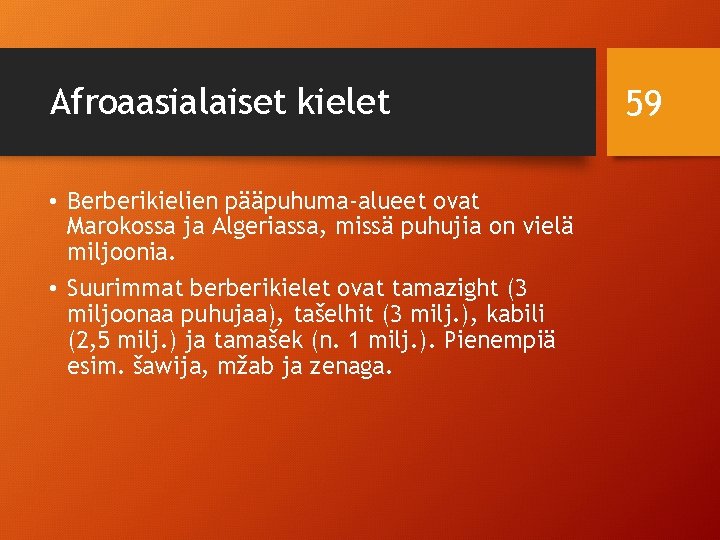 Afroaasialaiset kielet

59

• Berberikielien pääpuhuma-alueet ovat Marokossa ja Algeriassa, missä puhujia on vielä miljoonia.

• Suurimmat berberikielet ovat tamazight (3 miljoonaa puhujaa), tašelhit (3 milj.), kabili (2,5 milj.) ja tamašek (n. 1 milj.). Pienempiä esim. šawija, mžab ja zenaga.